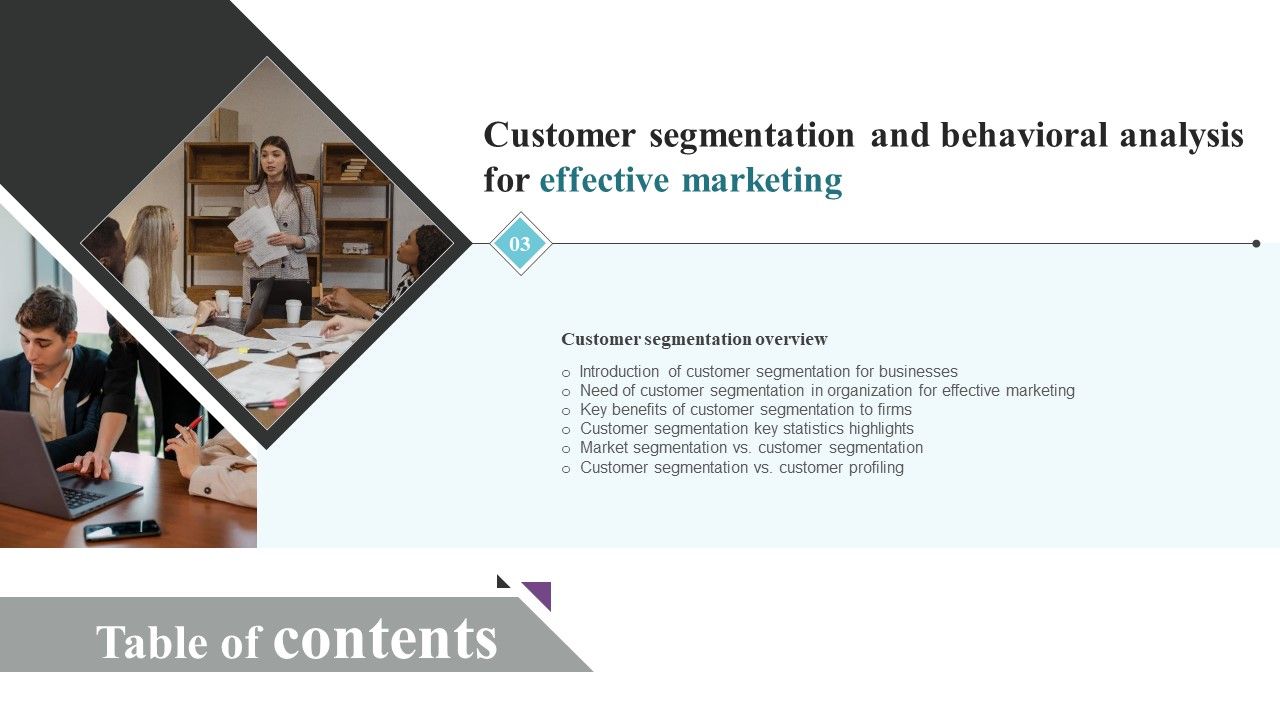 Customer segmentation and behavioral analysis for effective marketing

03

Customer segmentation overview

o Introduction of customer segmentation for businesses
o Need of customer segmentation in organization for effective marketing
o Key benefits of customer segmentation to firms
o Customer segmentation key statistics highlights
o Market segmentation vs. customer segmentation
o Customer segmentation vs. customer profiling

Table of contents